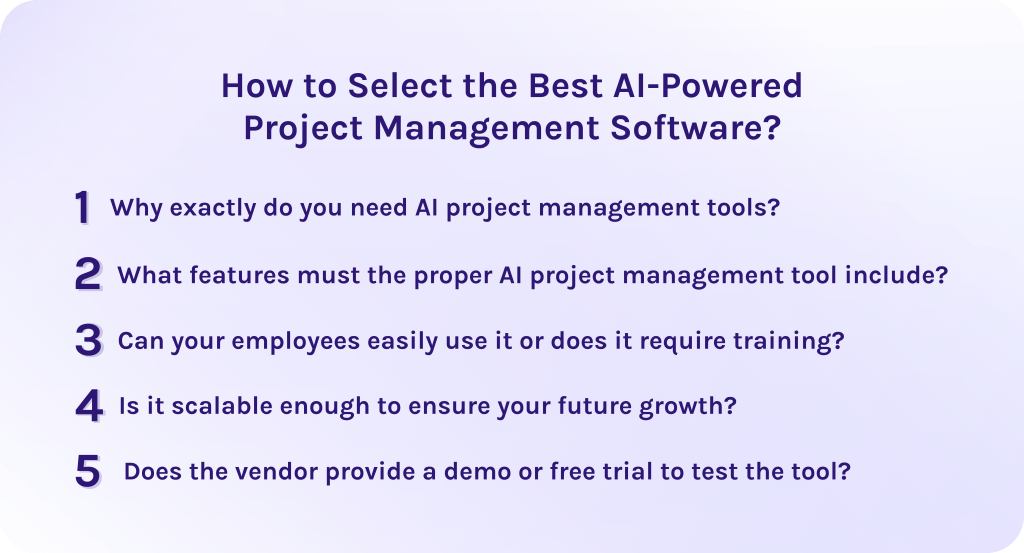 How to Select the Best AI-Powered Project Management Software?

1 Why exactly do you need AI project management tools?

2 What features must the proper AI project management tool include?

3 Can your employees easily use it or does it require training?

4 Is it scalable enough to ensure your future growth?

5 Does the vendor provide a demo or free trial to test the tool?